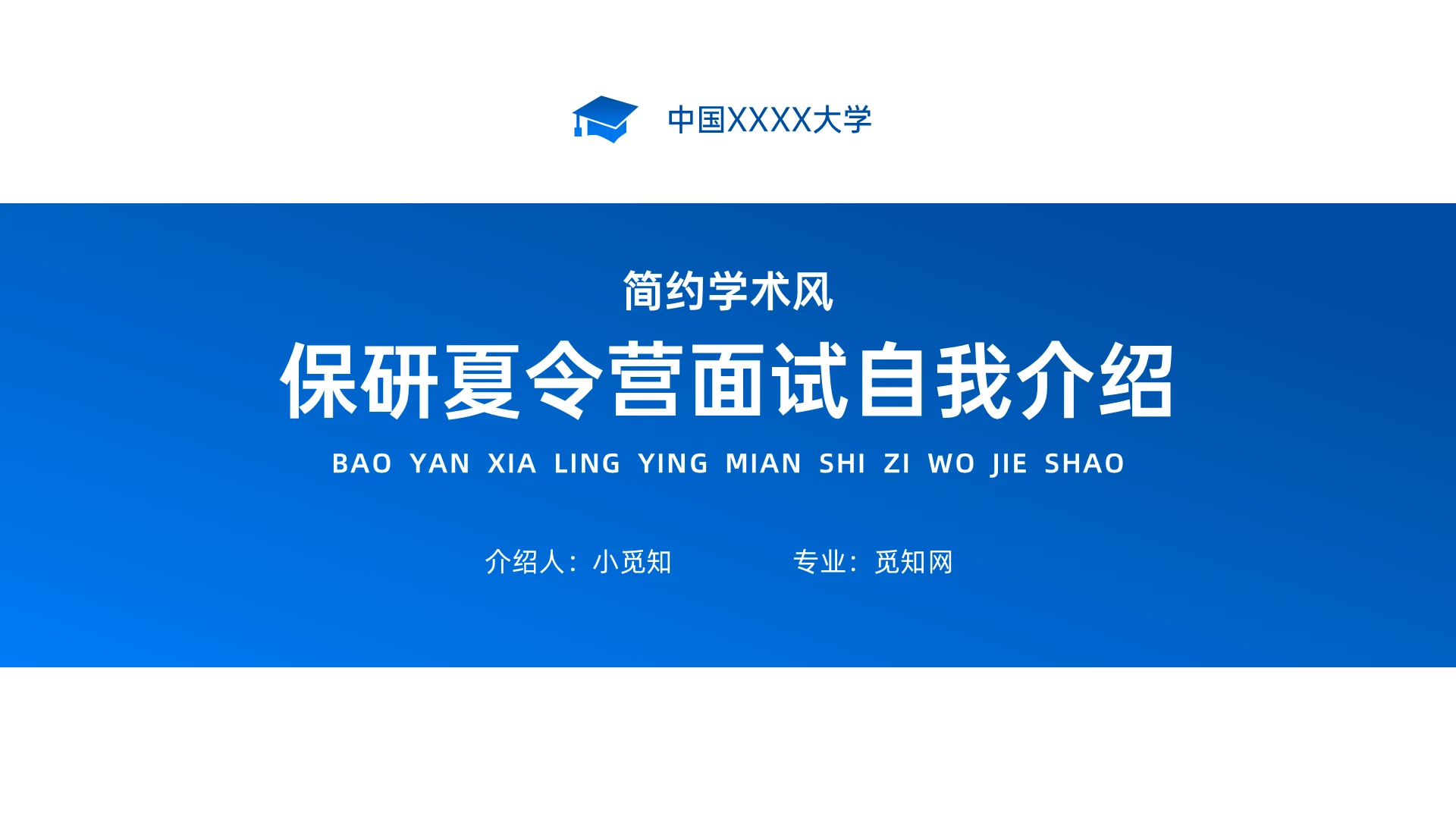 中国XXXX大学

简约学术风

保研夏令营面试自我介绍

BAO YAN XIA LING YING MIAN SHI ZI WO JIE SHAO

介绍人：小觅知

专业：觅知网